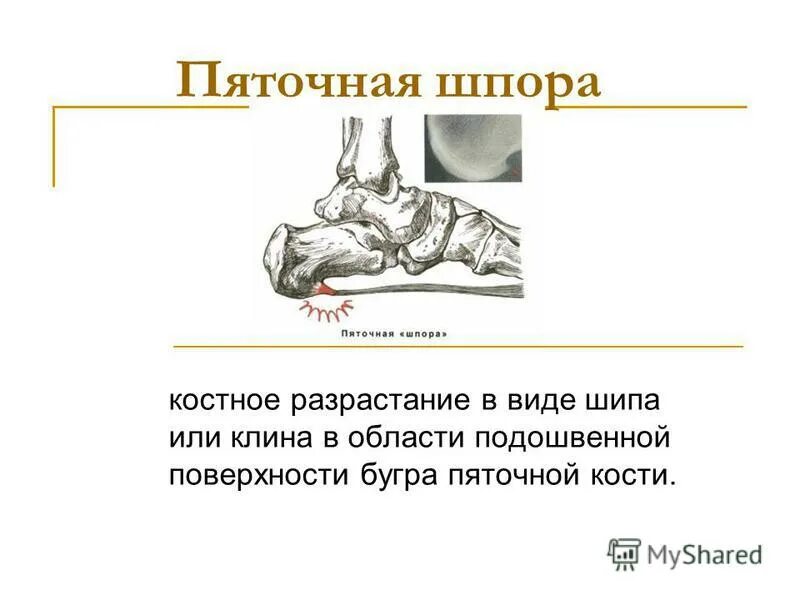 Пяточная шпора

Пяточная «шпора»

костное разрастание в виде шипа или клина в области подошвенной поверхности бугра пяточной кости.

MyShared